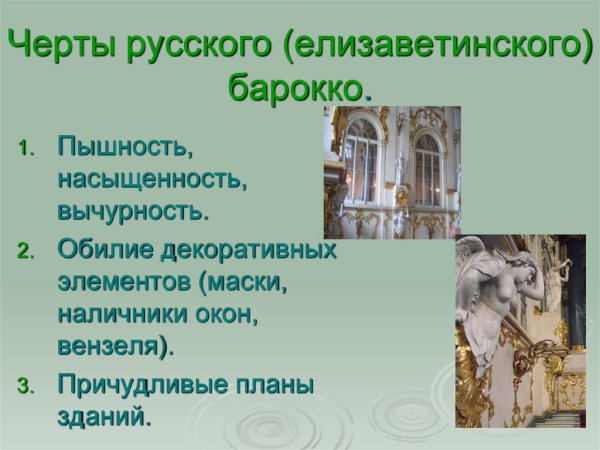 Черты русского (елизаветинского) барокко.

1. Пышность, насыщенность, вычурность.
2. Обилие декоративных элементов (маски, наличники окон, вензеля).
3. Причудливые планы зданий.